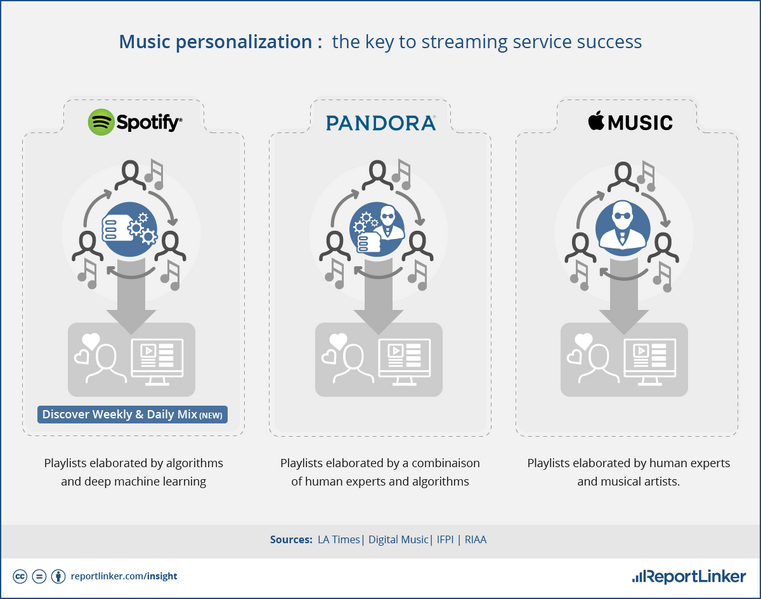 Music personalization : the key to streaming service success

Spotify

Discover Weekly & Daily Mix (NEW)

Playlists elaborated by algorithms and deep machine learning

PANDORA

Playlists elaborated by a combinaison of human experts and algorithms

MUSIC

Playlists elaborated by human experts and musical artists.

Sources: LA Times| Digital Music| IFPI | RIAA

reportlinker.com/insight

ReportLinker